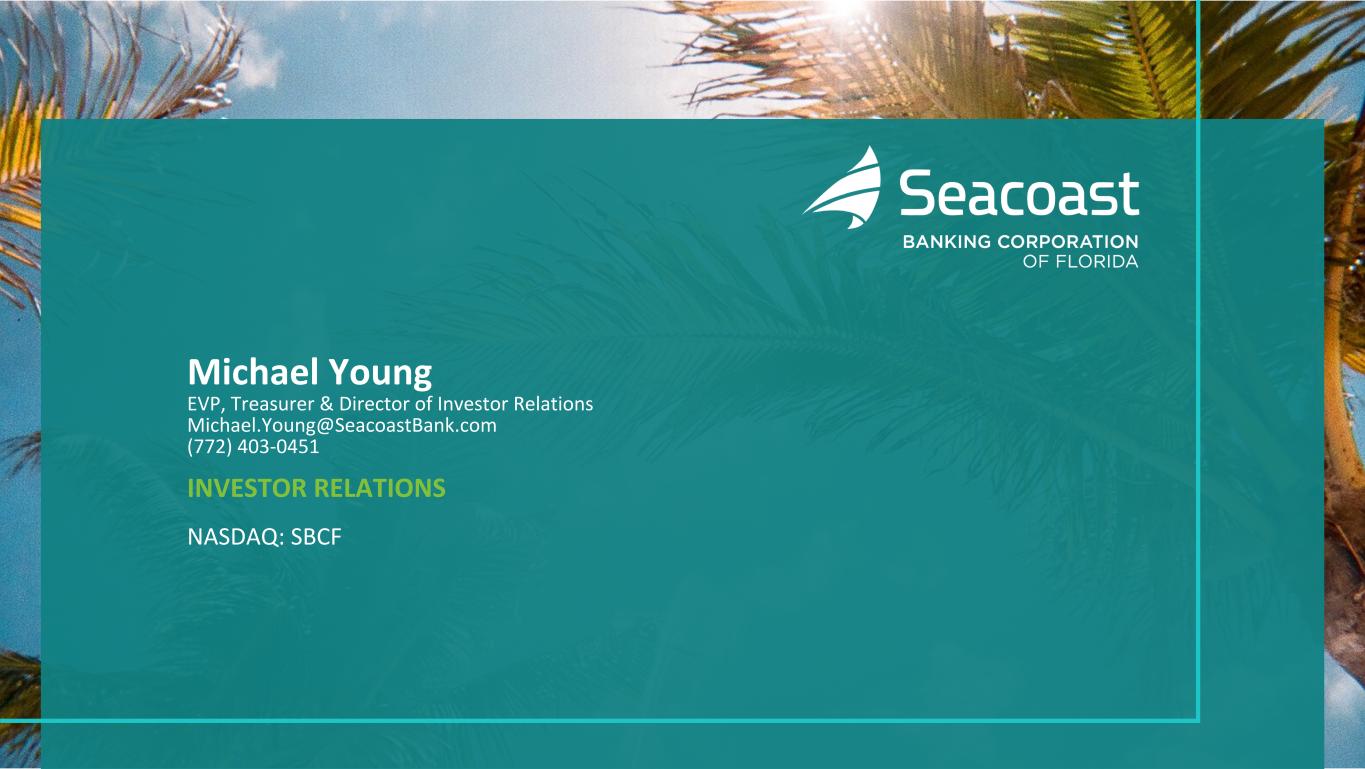 Seacoast
BANKING CORPORATION
OF FLORIDA

Michael Young
EVP, Treasurer & Director of Investor Relations
Michael.Young@SeacoastBank.com
(772) 403-0451

INVESTOR RELATIONS

NASDAQ: SBCF